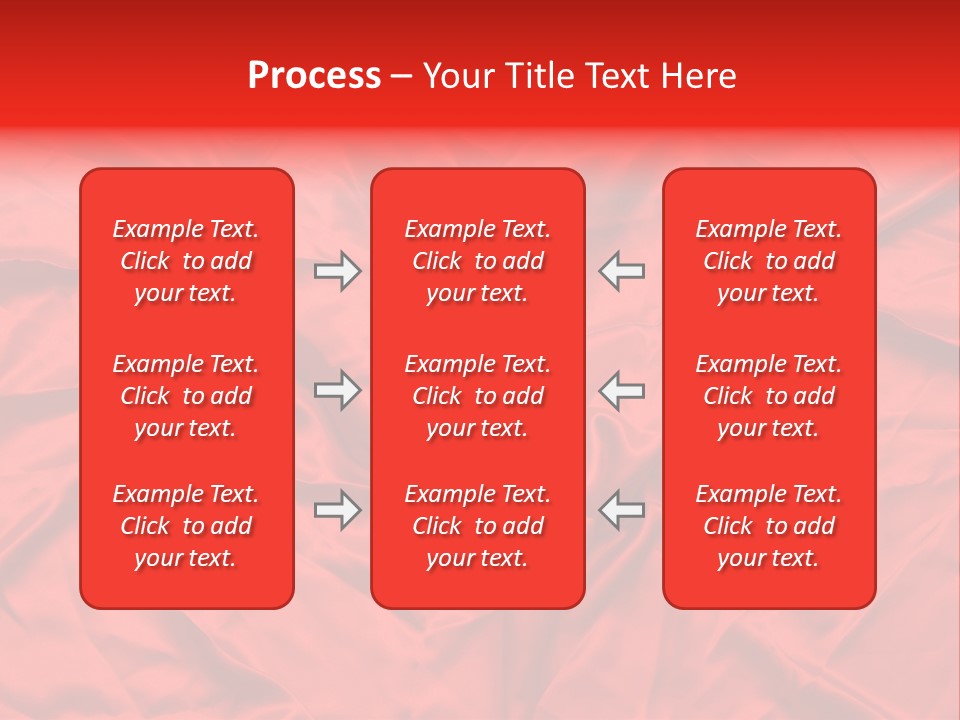 Process – Your Title Text Here

Example Text. Click to add your text.

Example Text. Click to add your text.

Example Text. Click to add your text.

Example Text. Click to add your text.

Example Text. Click to add your text.

Example Text. Click to add your text.

Example Text. Click to add your text.

Example Text. Click to add your text.

Example Text. Click to add your text.